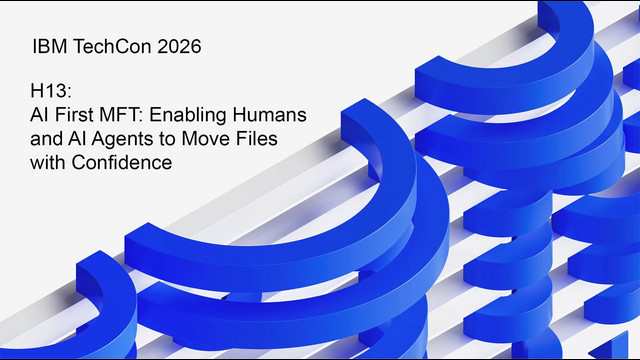 IBM TechCon 2026

H13:
AI First MFT: Enabling Humans and AI Agents to Move Files with Confidence